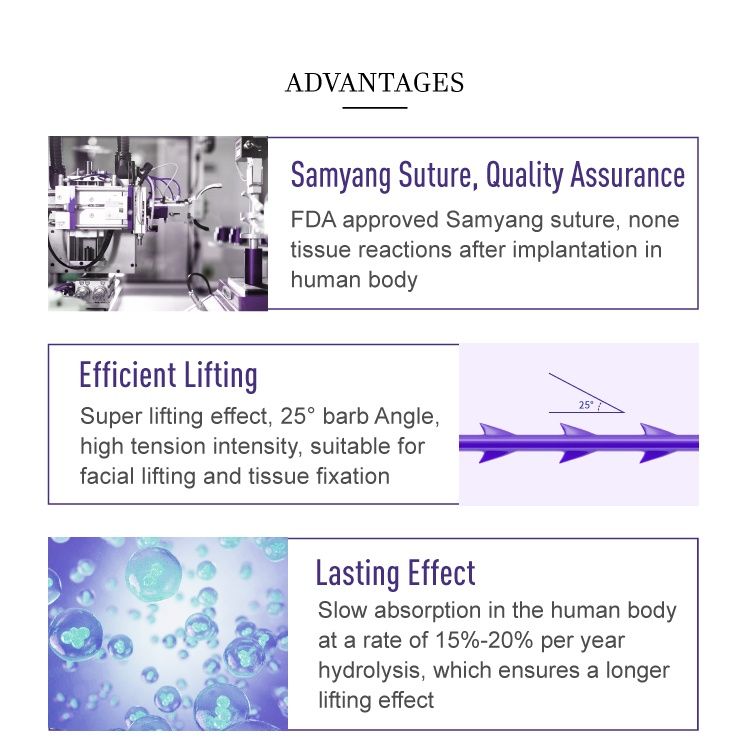 ADVANTAGES

Samyang Suture, Quality Assurance
FDA approved Samyang suture, none tissue reactions after implantation in human body

Efficient Lifting
Super lifting effect, 25° barb Angle, high tension intensity, suitable for facial lifting and tissue fixation

25°

Lasting Effect
Slow absorption in the human body at a rate of 15%-20% per year hydrolysis, which ensures a longer lifting effect